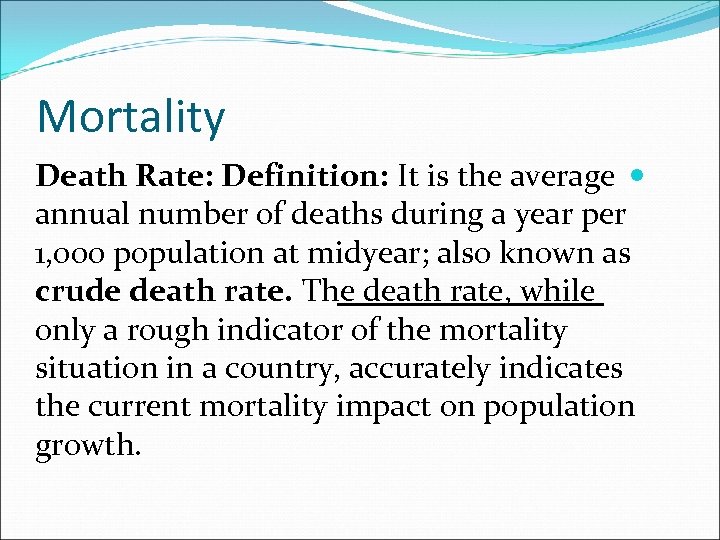 Mortality

Death Rate: Definition: It is the average annual number of deaths during a year per 1,000 population at midyear; also known as crude death rate. The death rate, while only a rough indicator of the mortality situation in a country, accurately indicates the current mortality impact on population growth.